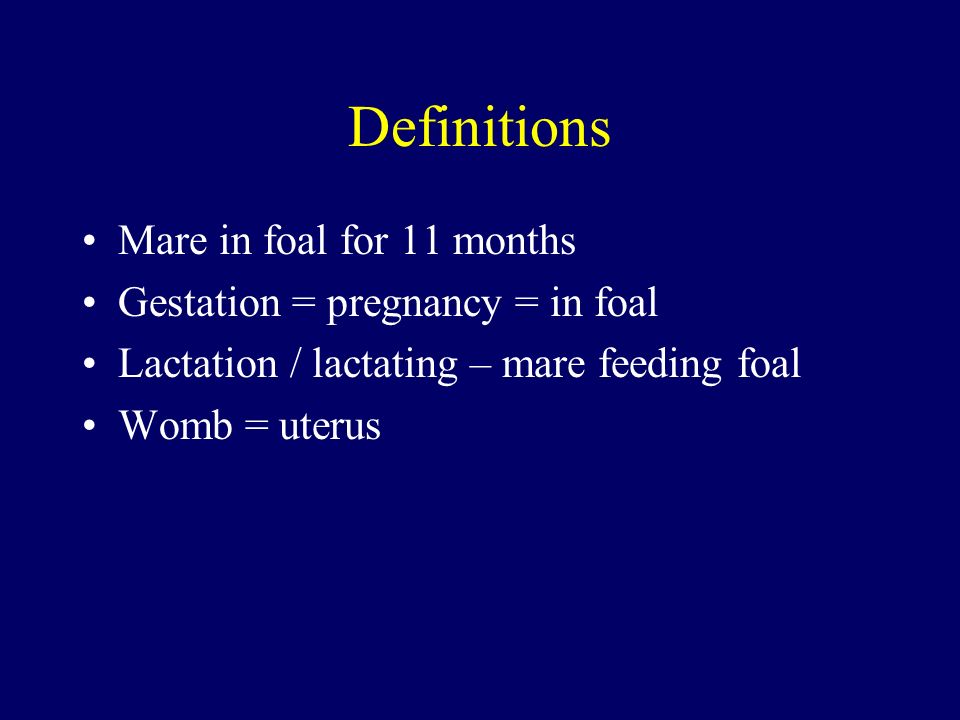 Definitions

• Mare in foal for 11 months
• Gestation = pregnancy = in foal
• Lactation / lactating – mare feeding foal
• Womb = uterus